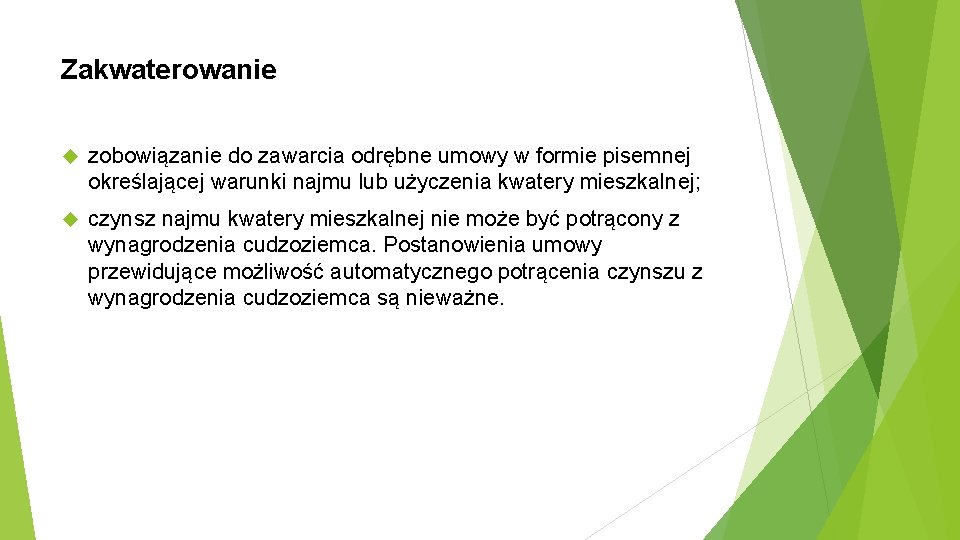 Zakwaterowanie

zobowiązanie do zawarcia odrębne umowy w formie pisemnej określającej warunki najmu lub użyczenia kwatery mieszkalnej;

czynsz najmu kwatery mieszkalnej nie może być potrącony z wynagrodzenia cudzoziemca. Postanowienia umowy przewidujące możliwość automatycznego potrącenia czynszu z wynagrodzenia cudzoziemca są nieważne.